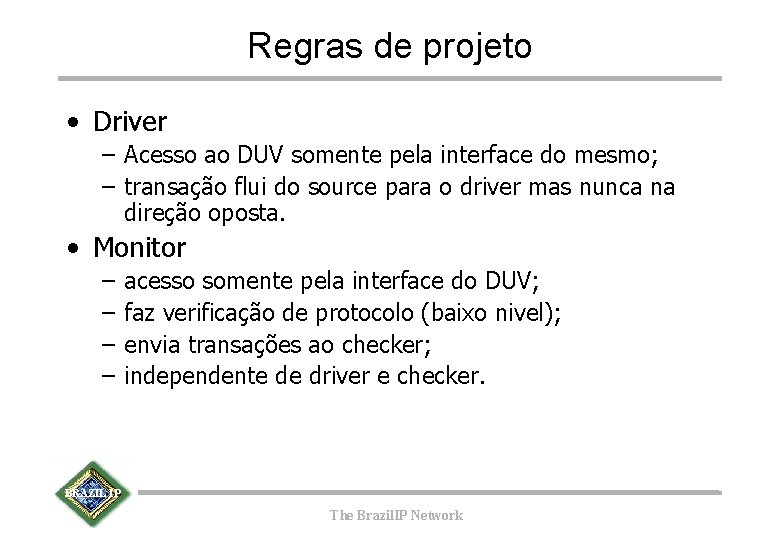 Regras de projeto

• Driver
 – Acesso ao DUV somente pela interface do mesmo;
 – transação flui do source para o driver mas nunca na direção oposta.

• Monitor
 – acesso somente pela interface do DUV;
 – faz verificação de protocolo (baixo nivel);
 – envia transações ao checker;
 – independente de driver e checker.

BRAZIL IP

The BrazilIP Network